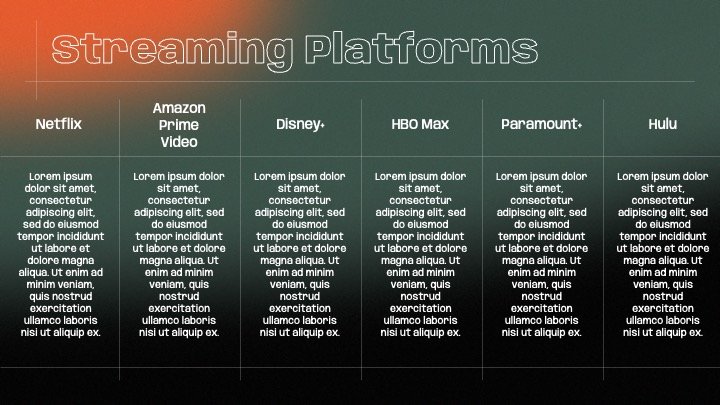 Streaming Platforms

| Netflix | Amazon Prime Video | Disney+ | HBO Max | Paramount+ | Hulu |
|---|---|---|---|---|---|
| Lorem ipsum dolor sit amet, consectetur adipiscing elit, sed do eiusmod tempor incididunt ut labore et dolore magna aliqua. Ut enim ad minim veniam, quis nostrud exercitation ullamco laboris nisi ut aliquip ex. | Lorem ipsum dolor sit amet, consectetur adipiscing elit, sed do eiusmod tempor incididunt ut labore et dolore magna aliqua. Ut enim ad minim veniam, quis nostrud exercitation ullamco laboris nisi ut aliquip ex. | Lorem ipsum dolor sit amet, consectetur adipiscing elit, sed do eiusmod tempor incididunt ut labore et dolore magna aliqua. Ut enim ad minim veniam, quis nostrud exercitation ullamco laboris nisi ut aliquip ex. | Lorem ipsum dolor sit amet, consectetur adipiscing elit, sed do eiusmod tempor incididunt ut labore et dolore magna aliqua. Ut enim ad minim veniam, quis nostrud exercitation ullamco laboris nisi ut aliquip ex. | Lorem ipsum dolor sit amet, consectetur adipiscing elit, sed do eiusmod tempor incididunt ut labore et dolore magna aliqua. Ut enim ad minim veniam, quis nostrud exercitation ullamco laboris nisi ut aliquip ex. | Lorem ipsum dolor sit amet, consectetur adipiscing elit, sed do eiusmod tempor incididunt ut labore et dolore magna aliqua. Ut enim ad minim veniam, quis nostrud exercitation ullamco laboris nisi ut aliquip ex. |